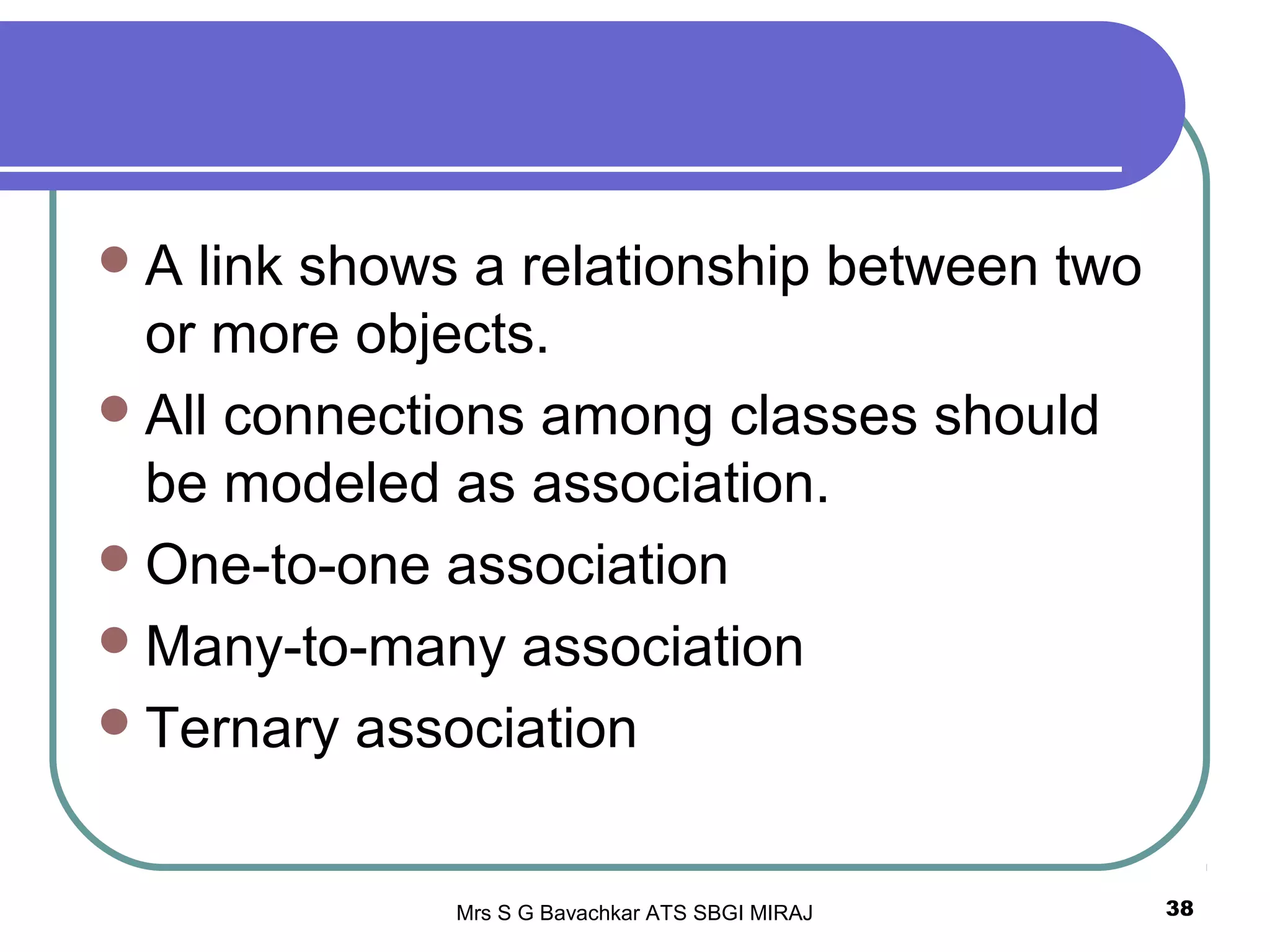 - A link shows a relationship between two or more objects.
- All connections among classes should be modeled as association.
- One-to-one association
- Many-to-many association
- Ternary association

Mrs S G Bavachkar ATS SBGI MIRAJ

38